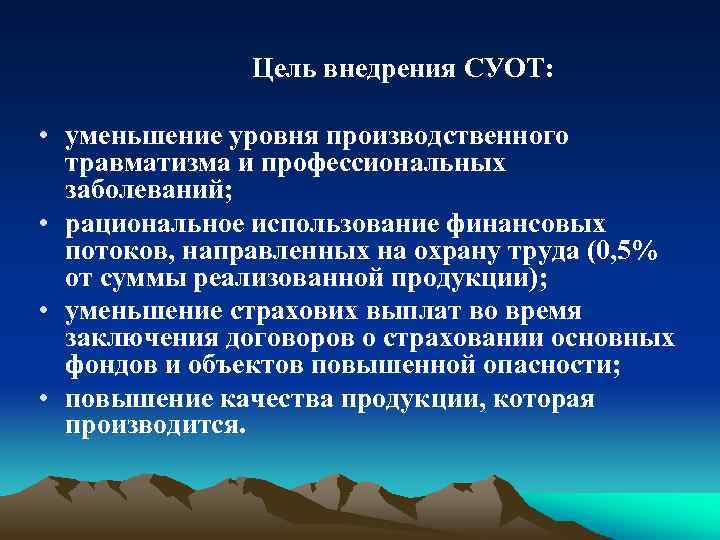 Цель внедрения СУОТ:

• уменьшение уровня производственного травматизма и профессиональных заболеваний;
• рациональное использование финансовых потоков, направленных на охрану труда (0,5% от суммы реализованной продукции);
• уменьшение страхових выплат во время заключения договоров о страховании основных фондов и объектов повышенной опасности;
• повышение качества продукции, которая производится.